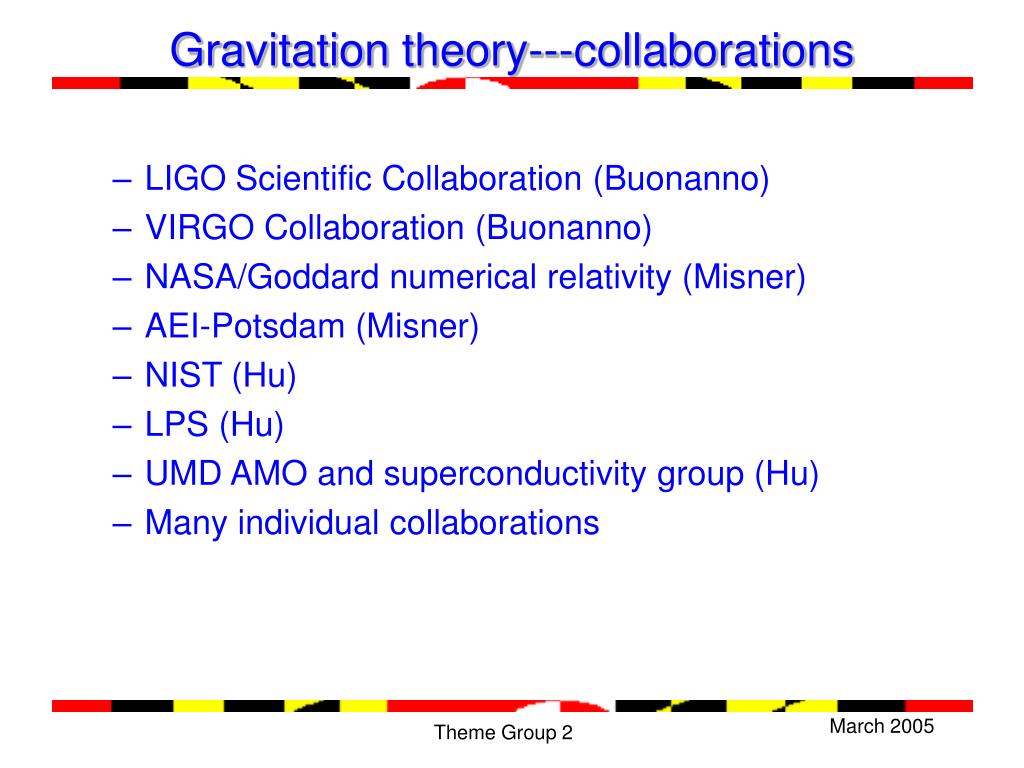 Gravitation theory---collaborations

– LIGO Scientific Collaboration (Buonanno)
– VIRGO Collaboration (Buonanno)
– NASA/Goddard numerical relativity (Misner)
– AEI-Potsdam (Misner)
– NIST (Hu)
– LPS (Hu)
– UMD AMO and superconductivity group (Hu)
– Many individual collaborations

Theme Group 2

March 2005